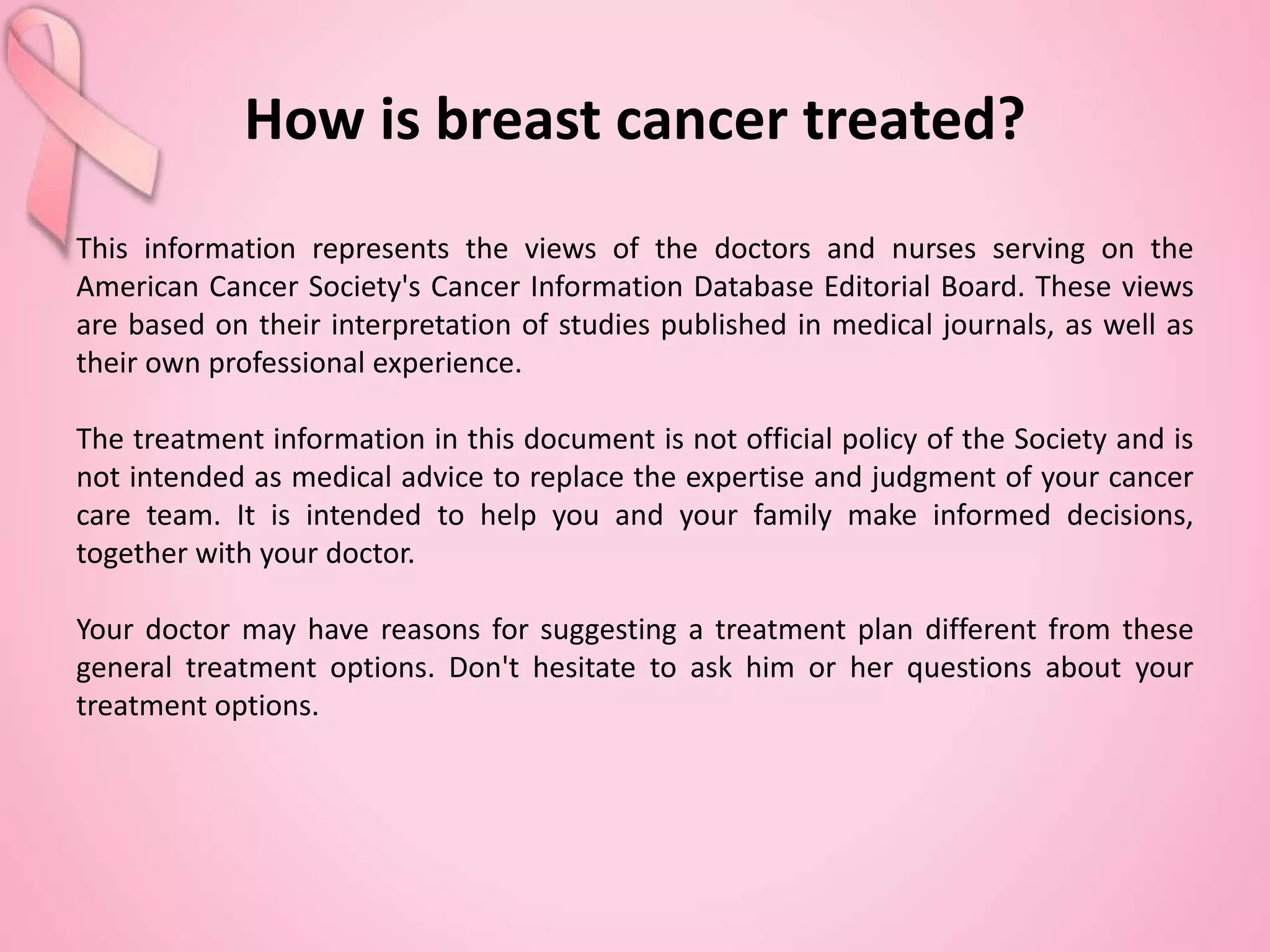 How is breast cancer treated?

This information represents the views of the doctors and nurses serving on the American Cancer Society's Cancer Information Database Editorial Board. These views are based on their interpretation of studies published in medical journals, as well as their own professional experience.

The treatment information in this document is not official policy of the Society and is not intended as medical advice to replace the expertise and judgment of your cancer care team. It is intended to help you and your family make informed decisions, together with your doctor.

Your doctor may have reasons for suggesting a treatment plan different from these general treatment options. Don't hesitate to ask him or her questions about your treatment options.